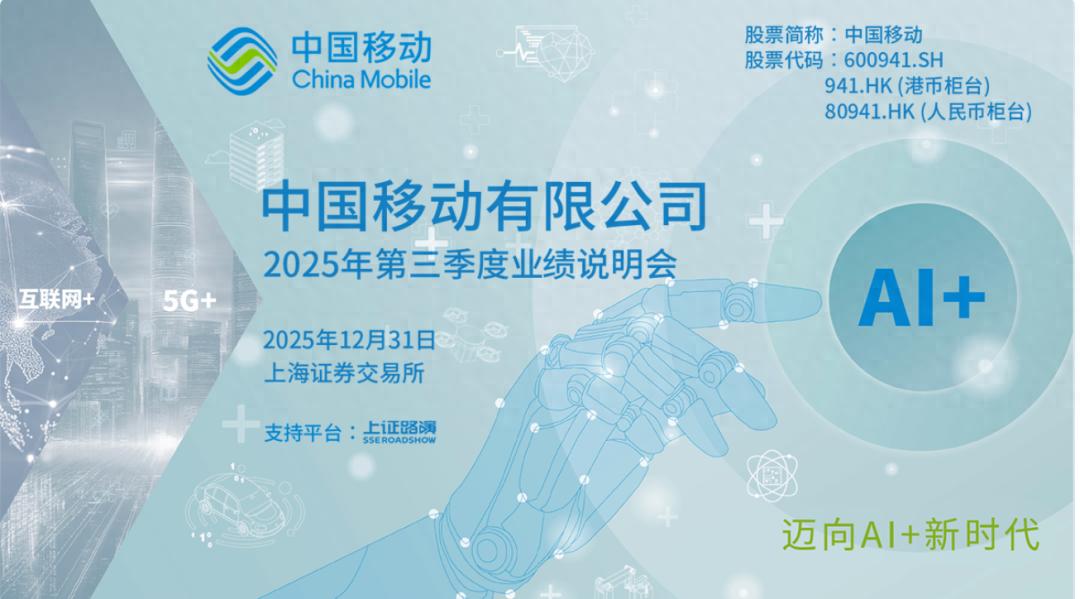 中国移动
China Mobile

股票简称：中国移动
股票代码：600941.SH
941.HK (港币柜台)
80941.HK (人民币柜台)

中国移动有限公司
2025年第三季度业绩说明会

互联网+

5G+

AI+

2025年12月31日
上海证券交易所

支持平台：上证路演
SSEROADSHOW

迈向AI+新时代